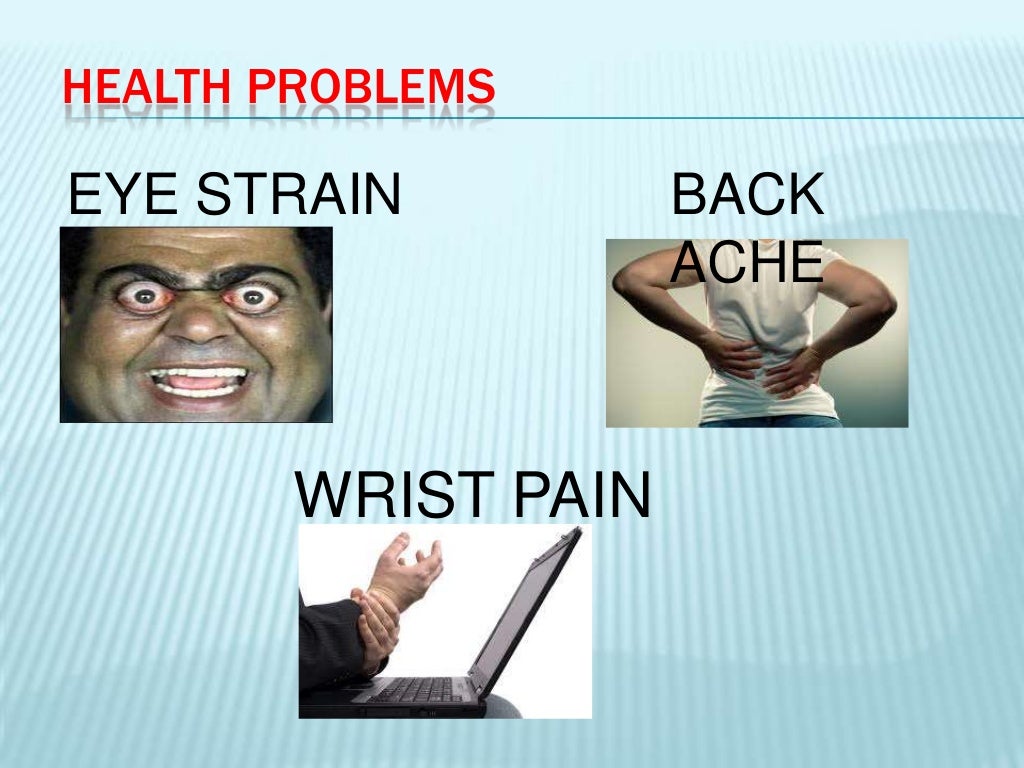 HEALTH PROBLEMS

EYE STRAIN

BACK ACHE

WRIST PAIN